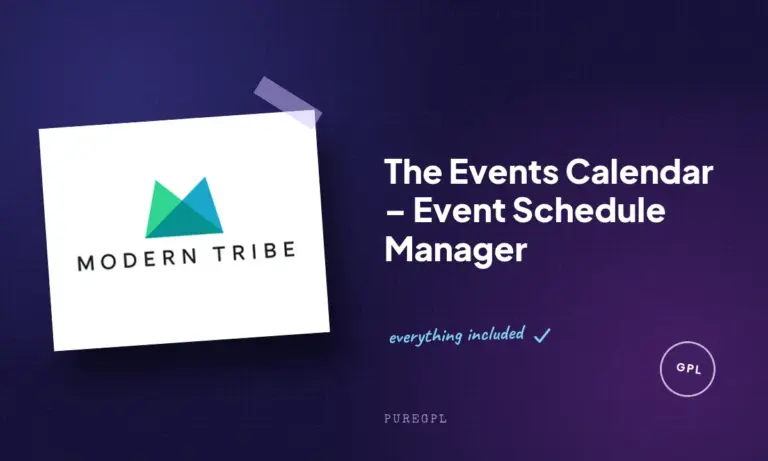 MODERN TRIBE

The Events Calendar – Event Schedule Manager

everything included ✓

GPL

PUREGPL